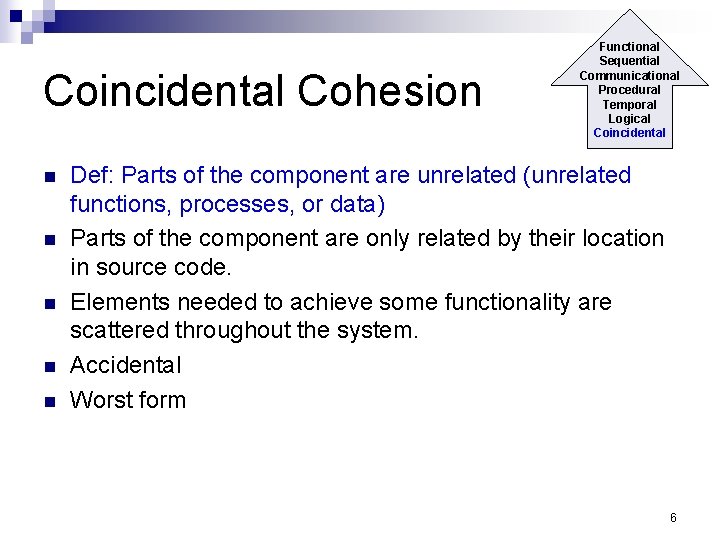 Functional
Sequential
Communicational
Procedural
Temporal
Logical
Coincidental

Coincidental Cohesion

- Def: Parts of the component are unrelated (unrelated functions, processes, or data)
- Parts of the component are only related by their location in source code.
- Elements needed to achieve some functionality are scattered throughout the system.
- Accidental
- Worst form

6